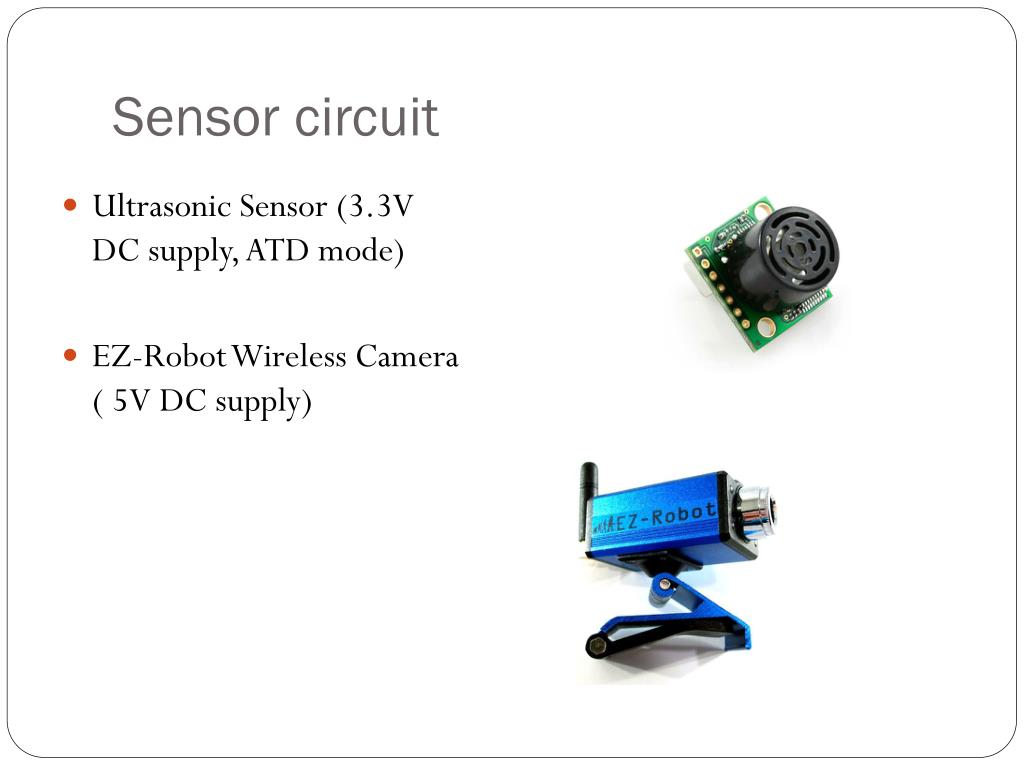 Sensor circuit

Ultrasonic Sensor (3.3V DC supply, ATD mode)

EZ-Robot Wireless Camera ( 5V DC supply)

EZ-Robot